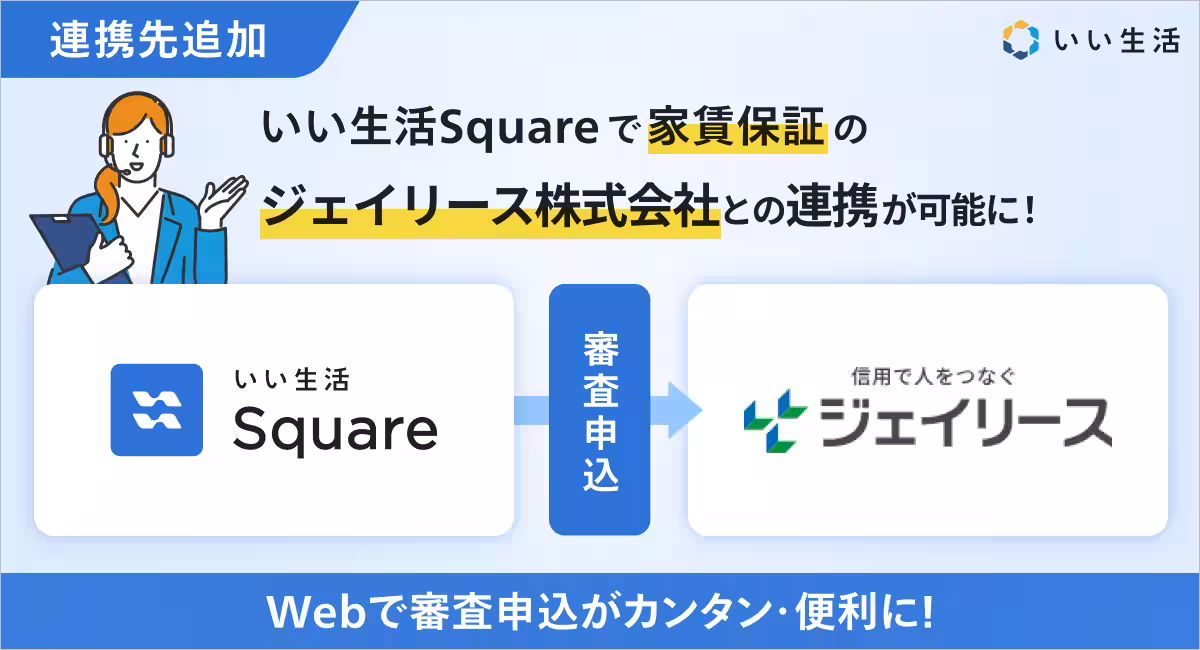 連携先追加

いい生活

いい生活Squareで家賃保証の
ジェイリース株式会社との連携が可能に！

いい生活
Square

審査申込

信用で人をつなぐ
ジェイリース

Webで審査申込がカンタン・便利に！